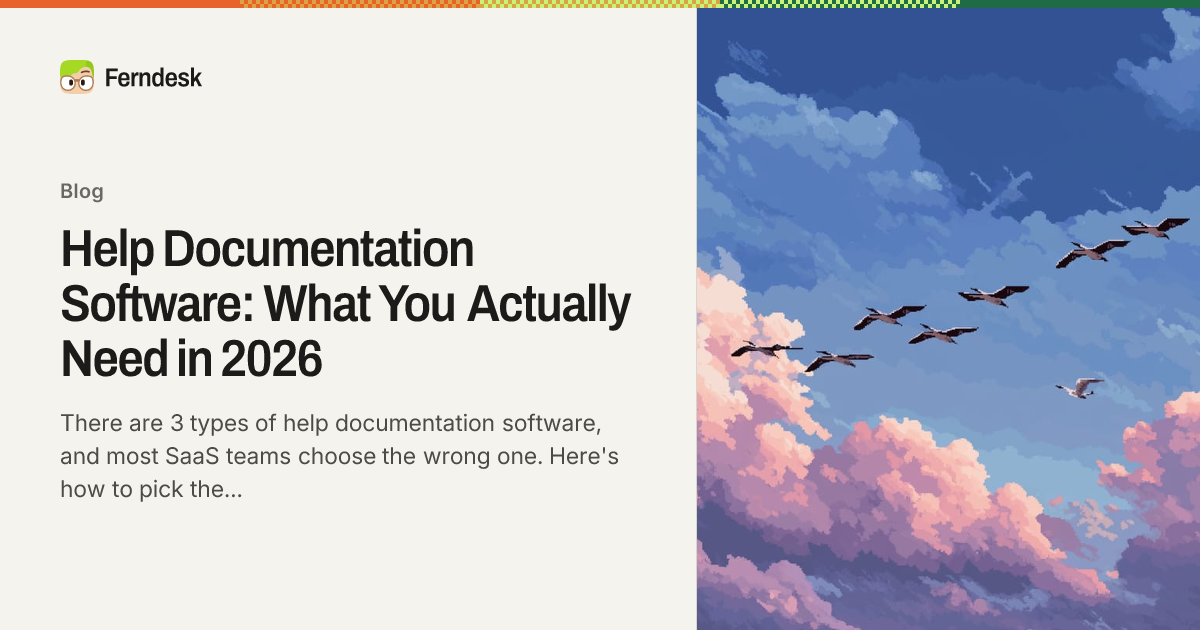 Ferndesk

Blog

Help Documentation Software: What You Actually Need in 2026

There are 3 types of help documentation software, and most SaaS teams choose the wrong one. Here's how to pick the...